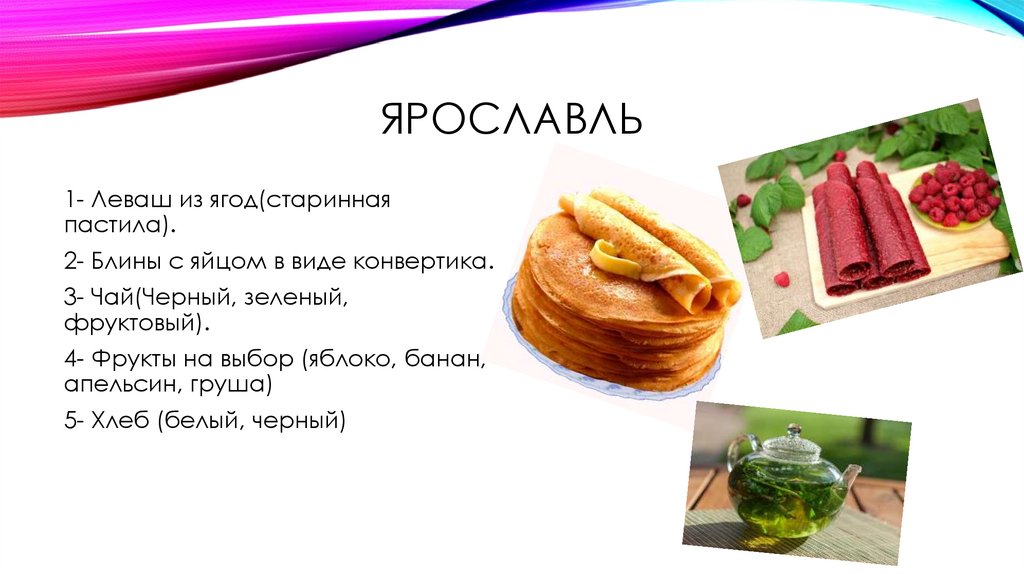 ЯРОСЛАВЛЬ

1- Леваш из ягод(старинная пастила).

2- Блины с яйцом в виде конвертика.

3- Чай(Черный, зеленый, фруктовый).

4- Фрукты на выбор (яблоко, банан, апельсин, груша)

5- Хлеб (белый, черный)